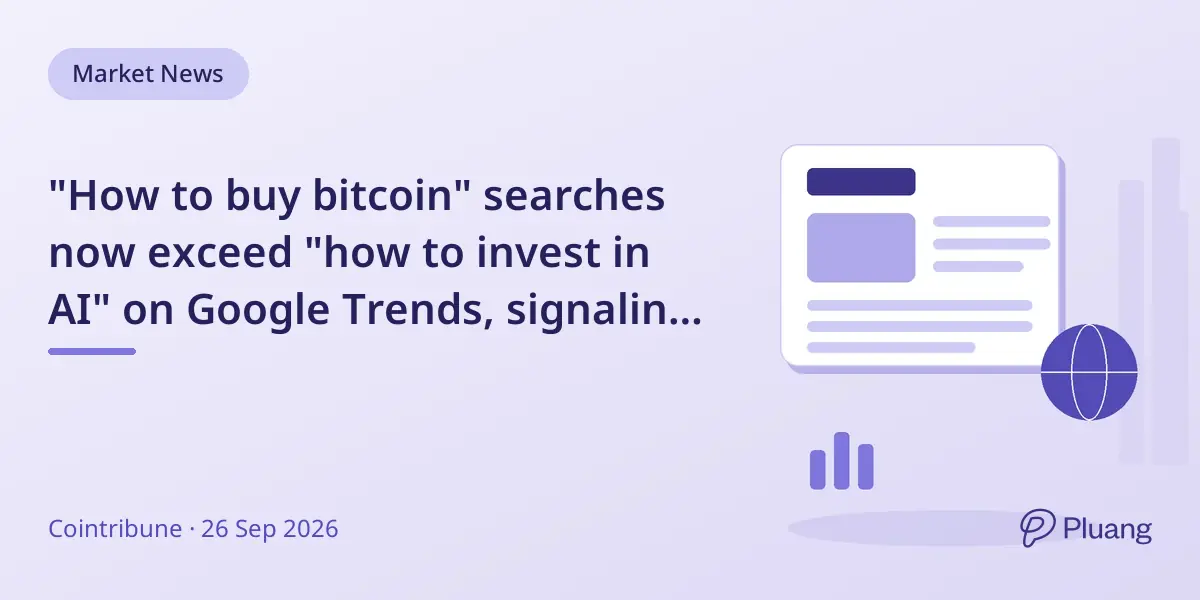 Market News

"How to buy bitcoin" searches now exceed "how to invest in AI" on Google Trends, signalin...

Cointribune · 26 Sep 2026

Pluang